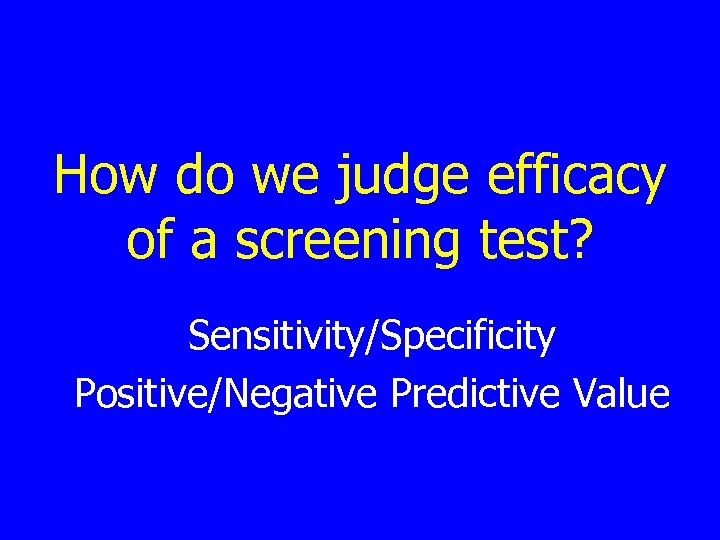 How do we judge efficacy of a screening test?

Sensitivity/Specificity
Positive/Negative Predictive Value